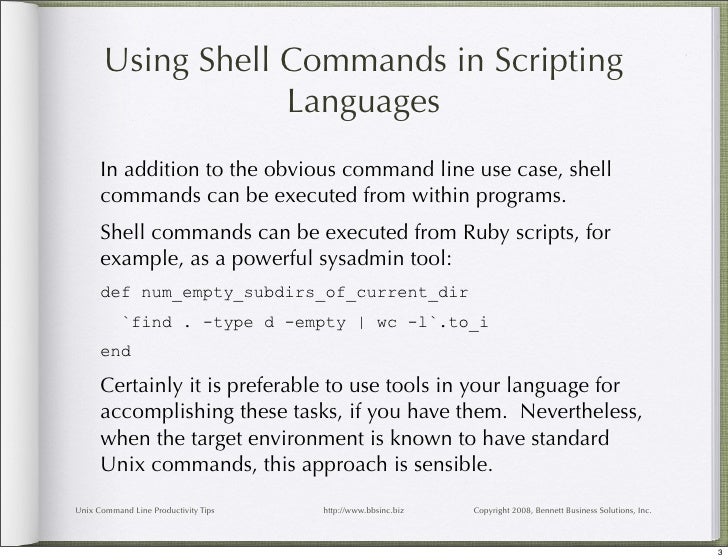 Using Shell Commands in Scripting Languages

In addition to the obvious command line use case, shell commands can be executed from within programs.

Shell commands can be executed from Ruby scripts, for example, as a powerful sysadmin tool:

def num_empty_subdirs_of_current_dir

`find . -type d -empty | wc -l`.to_i

end

Certainly it is preferable to use tools in your language for accomplishing these tasks, if you have them. Nevertheless, when the target environment is known to have standard Unix commands, this approach is sensible.

Unix Command Line Productivity Tips http://www.bbsinc.biz Copyright 2008, Bennett Business Solutions, Inc.

3